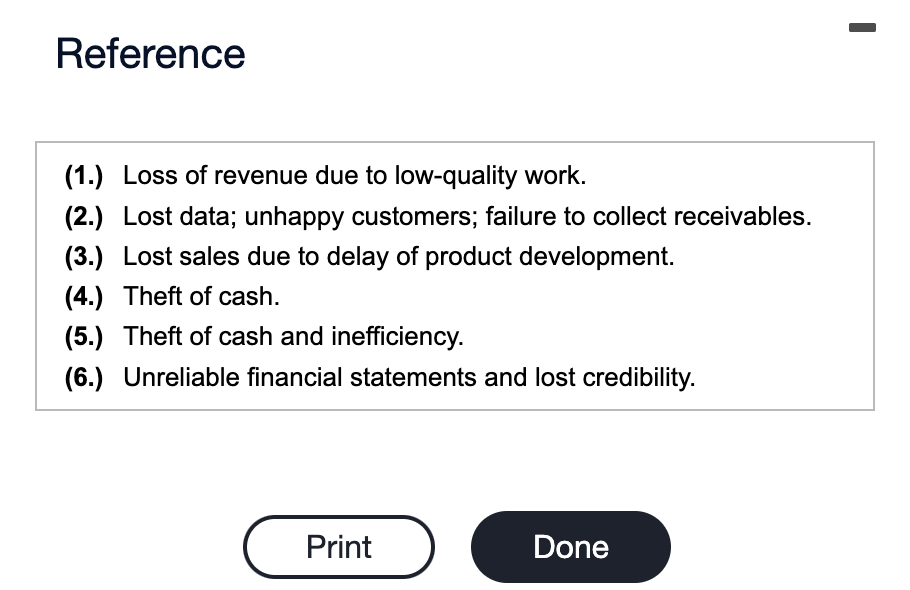 Reference

(1.) Loss of revenue due to low-quality work.
(2.) Lost data; unhappy customers; failure to collect receivables.
(3.) Lost sales due to delay of product development.
(4.) Theft of cash.
(5.) Theft of cash and inefficiency.
(6.) Unreliable financial statements and lost credibility.

Print

Done